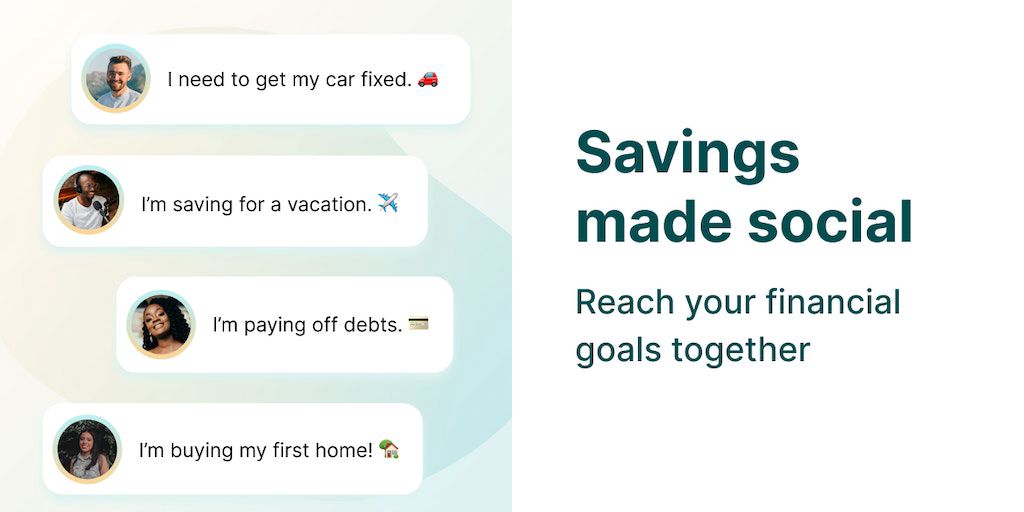 I need to get my car fixed. 🚗

I'm saving for a vacation. ✈️

I'm paying off debts. 💳

I'm buying my first home! 🏡

Savings made social

Reach your financial goals together